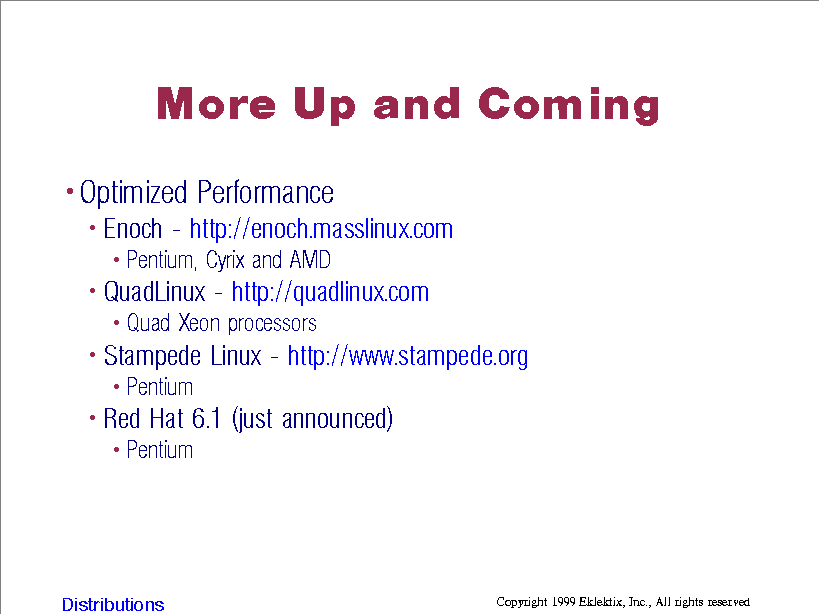 More Up and Coming

• Optimized Performance
  • Enoch - http://enoch.masslinux.com
    • Pentium, Cyrix and AMD
  • QuadLinux - http://quadlinux.com
    • Quad Xeon processors
  • Stampede Linux - http://www.stampede.org
    • Pentium
  • Red Hat 6.1 (just announced)
    • Pentium

Distributions

Copyright 1999 Eklektix, Inc., All rights reserved